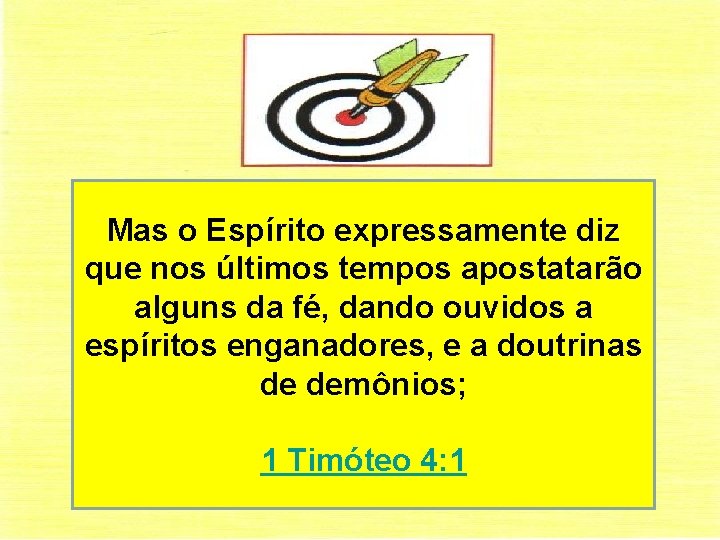 Mas o Espírito expressamente diz que nos últimos tempos apostatarão alguns da fé, dando ouvidos a espíritos enganadores, e a doutrinas de demônios;

1 Timóteo 4:1